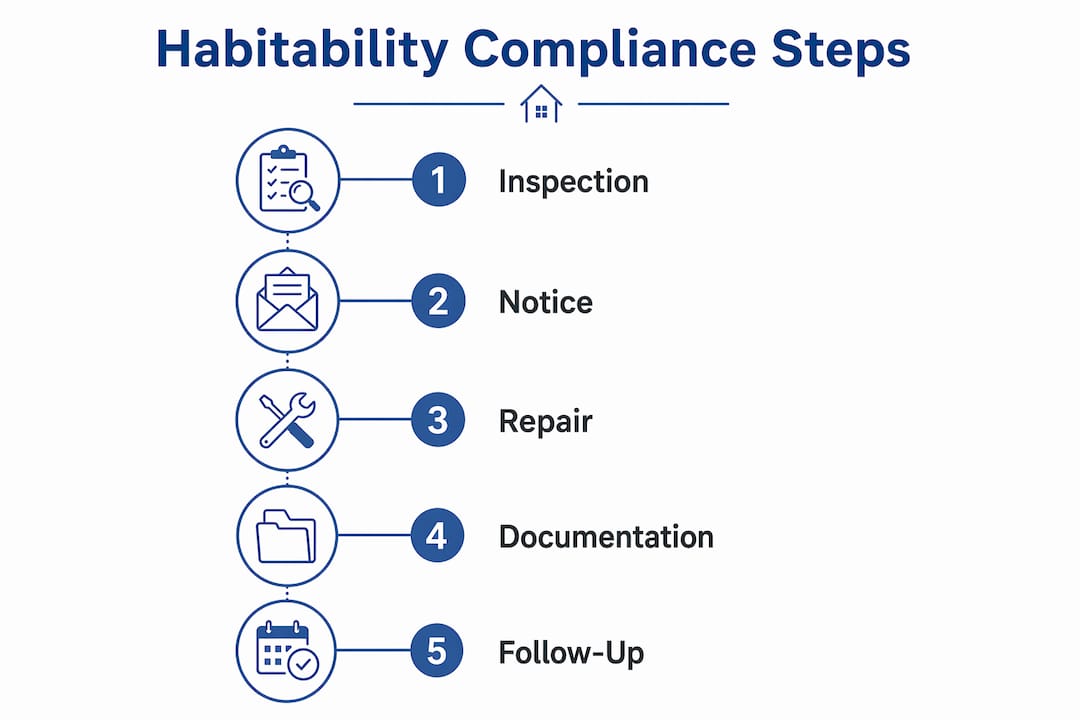 Habitability Compliance Steps

1 Inspection

2 Notice

3 Repair

4 Documentation

5 Follow-Up